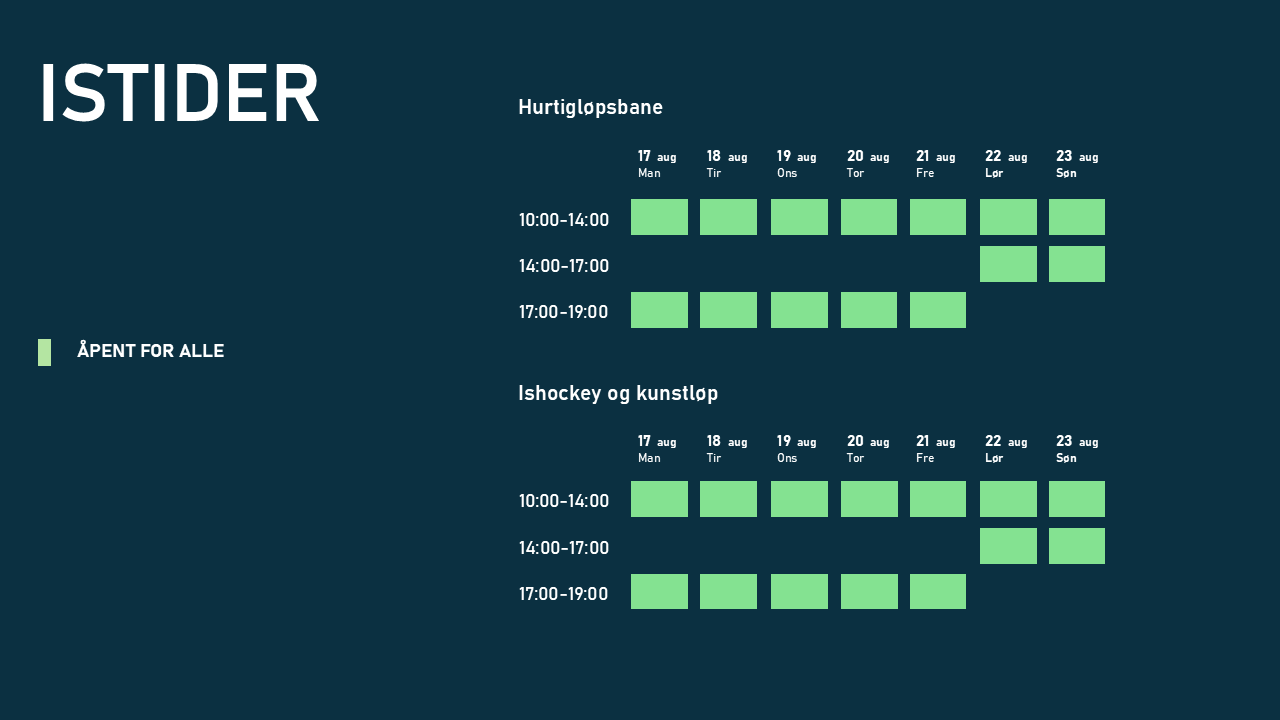 ISTIDER

ÅPENT FOR ALLE

Hurtigløpsbane

| | 17 aug Man | 18 aug Tir | 19 aug Ons | 20 aug Tor | 21 aug Fre | 22 aug Lør | 23 aug Søn |
|---|---|---|---|---|---|---|---|
| 10:00-14:00 | | | | | | | |
| 14:00-17:00 | | | | | | | |
| 17:00-19:00 | | | | | | | |

Ishockey og kunstløp

| | 17 aug Man | 18 aug Tir | 19 aug Ons | 20 aug Tor | 21 aug Fre | 22 aug Lør | 23 aug Søn |
|---|---|---|---|---|---|---|---|
| 10:00-14:00 | | | | | | | |
| 14:00-17:00 | | | | | | | |
| 17:00-19:00 | | | | | | | |